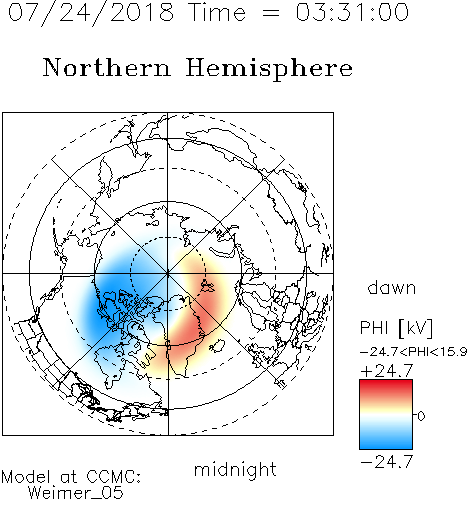 07/24/2018 Time = 03:31:00

Northern Hemisphere

dawn

PHI [kV]

-24.7<PHI<15.9

+24.7

0

-24.7

midnight

Model at CCMC:
Weimer_05